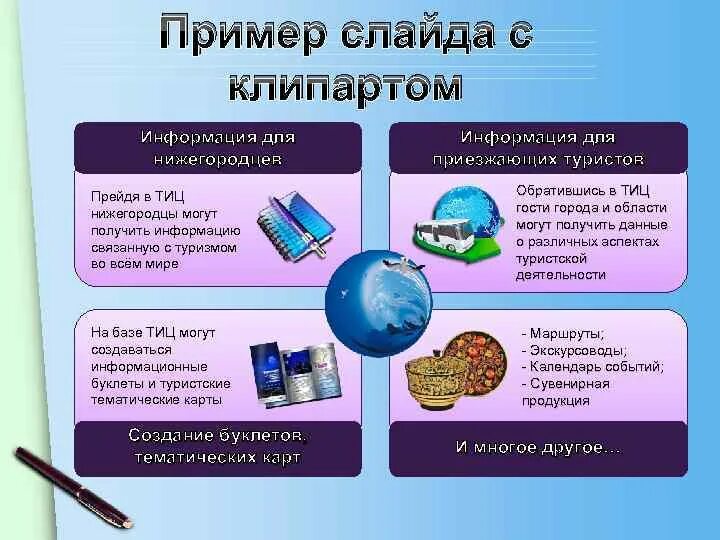 Пример слайда с клипартом

Информация для нижегородцев

Прейдя в ТИЦ нижегородцы могут получить информацию связанную с туризмом во всём мире

Информация для приезжающих туристов

Обратившись в ТИЦ гости города и области могут получить данные о различных аспектах туристской деятельности

На базе ТИЦ могут создаваться информационные буклеты и туристские тематические карты

Создание буклетов, тематических карт

- Маршруты;
- Экскурсоводы;
- Календарь событий;
- Сувенирная продукция

И многое другое…